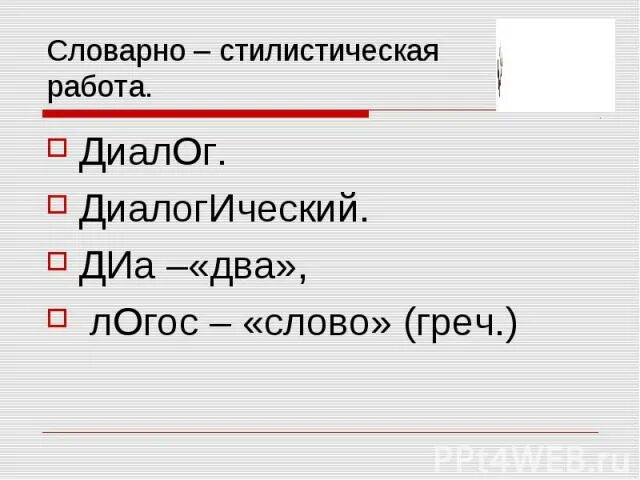 Словарно – стилистическая работа.

ДиалОг.

ДиалогИческий.

ДИа –«два»,

лОгос – «слово» (греч.)

PPt4WEB.ru